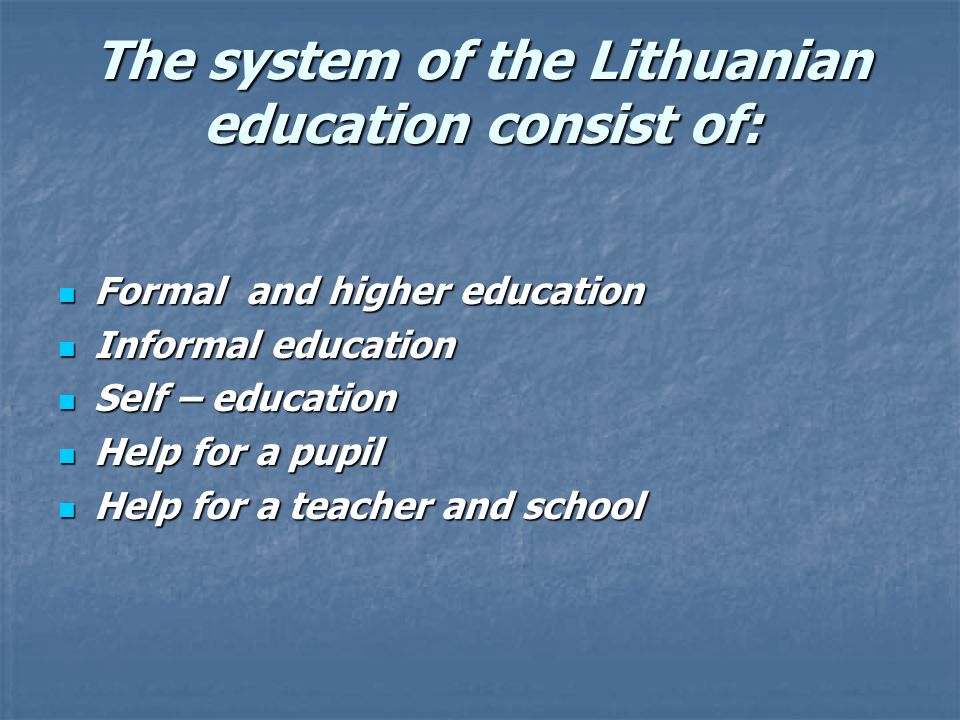 The system of the Lithuanian education consist of:

- Formal and higher education
- Informal education
- Self – education
- Help for a pupil
- Help for a teacher and school